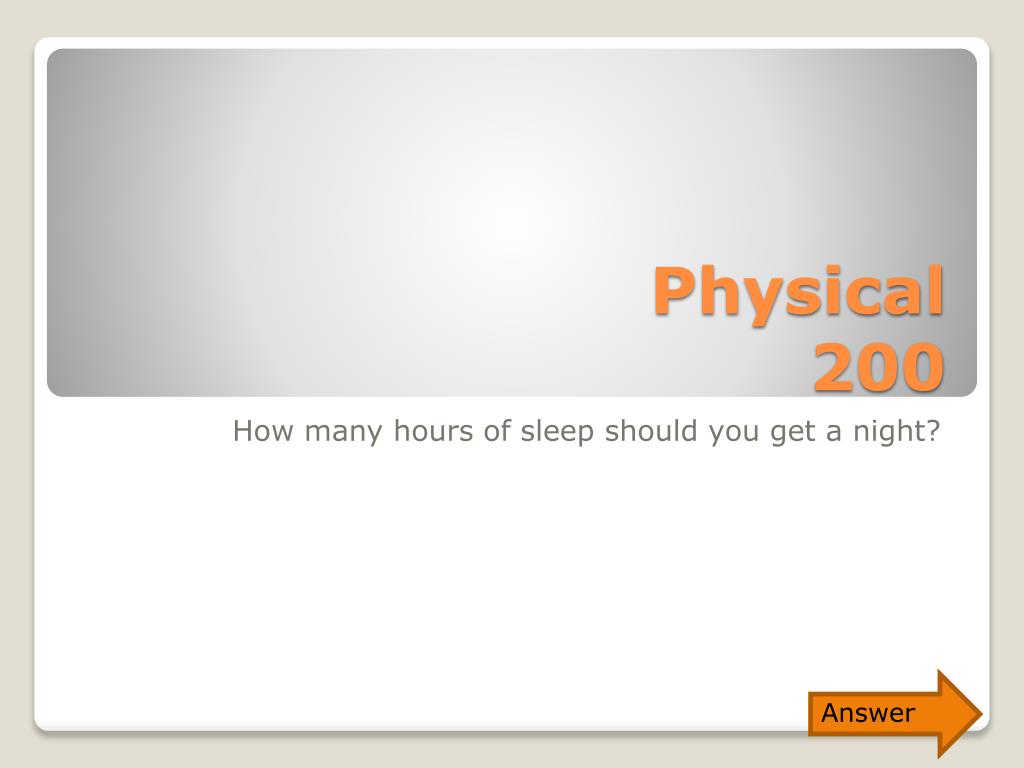 Physical
200

How many hours of sleep should you get a night?

Answer